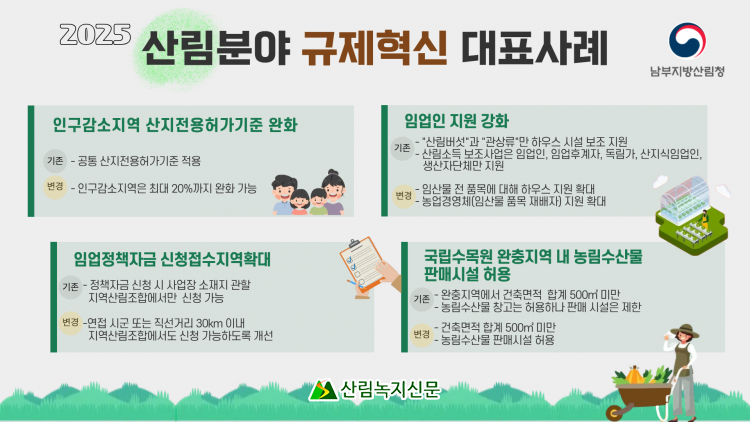 2025 산림분야 규제혁신 대표사례

남부지방산림청

인구감소지역 산지전용허가기준 완화

기존 - 공통 산지전용허가기준 적용

변경 - 인구감소지역은 최대 20%까지 완화 가능

임업인 지원 강화

기존 - "산림버섯"과 "관상류"만 하우스 시설 보조 지원
- 산림소득 보조사업은 임업인, 임업후계자, 독림가, 산지식임업인, 생산자단체만 지원

변경 - 임산물 전 품목에 대해 하우스 지원 확대
- 농업경영체(임산물 품목 재배자) 지원 확대

임업정책자금 신청접수지역확대

기존 - 정책자금 신청 시 사업장 소재지 관할 지역산림조합에서만 신청 가능

변경 -연접 시군 또는 직선거리 30km 이내 지역산림조합에서도 신청 가능하도록 개선

국립수목원 완충지역 내 농림수산물 판매시설 허용

기존 - 완충지역에서 건축면적 합계 500㎡ 미만
- 농림수산물 창고는 허용하나 판매 시설은 제한

변경 - 건축면적 합계 500㎡ 미만
- 농림수산물 판매시설 허용

산림녹지신문